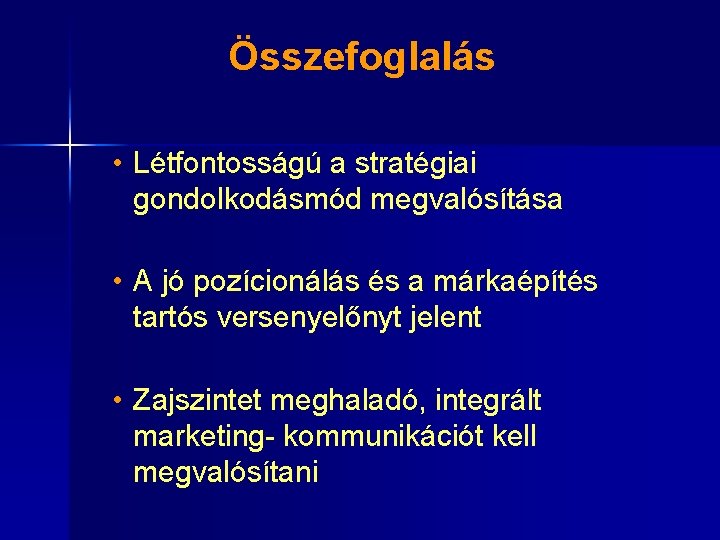 Összefoglalás

• Létfontosságú a stratégiai gondolkodásmód megvalósítása

• A jó pozícionálás és a márkaépítés tartós versenyelőnyt jelent

• Zajszintet meghaladó, integrált marketing- kommunikációt kell megvalósítani